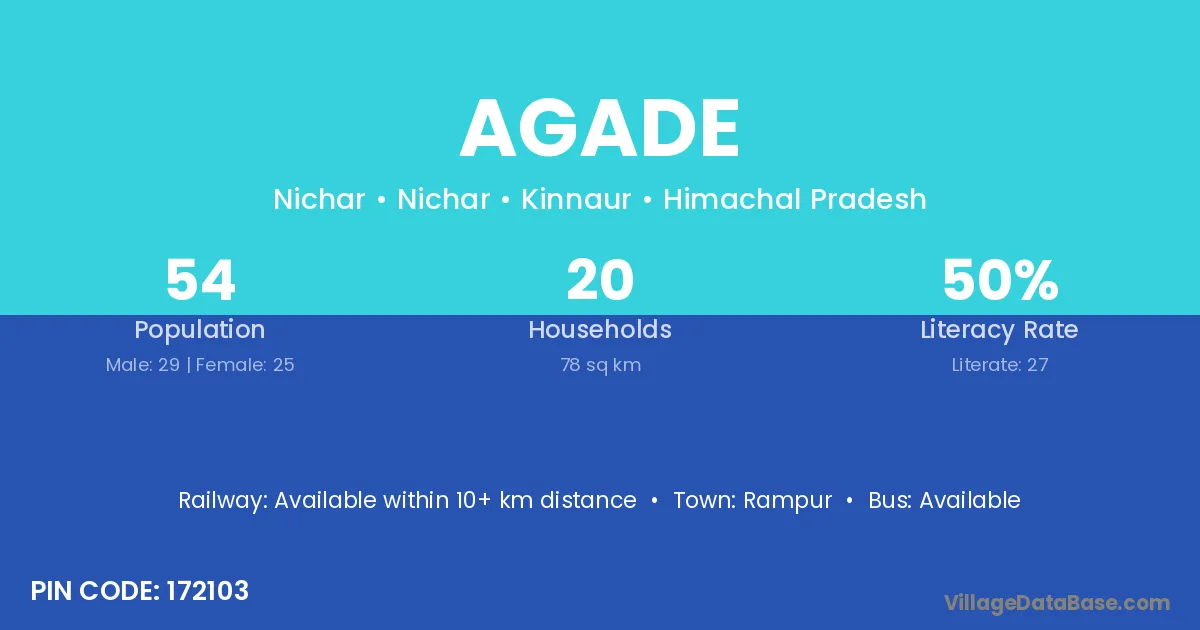 AGADE

Nichar • Nichar • Kinnaur • Himachal Pradesh

54
Population
Male: 29 | Female: 25

20
Households
78 sq km

50%
Literacy Rate
Literate: 27

Railway: Available within 10+ km distance • Town: Rampur • Bus: Available

PIN CODE: 172103

VillageDataBase.com